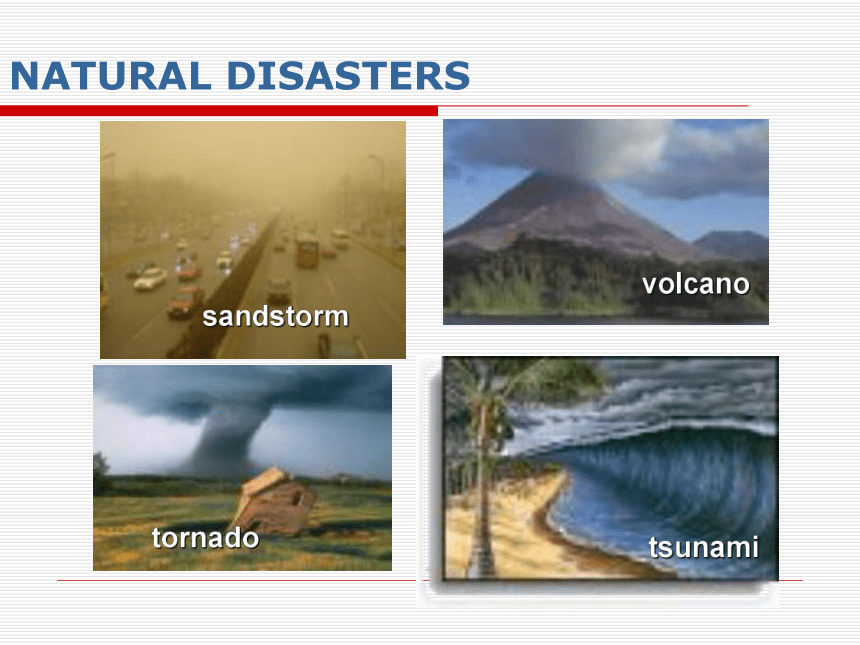 NATURAL DISASTERS

sandstorm

volcano

tornado

tsunami